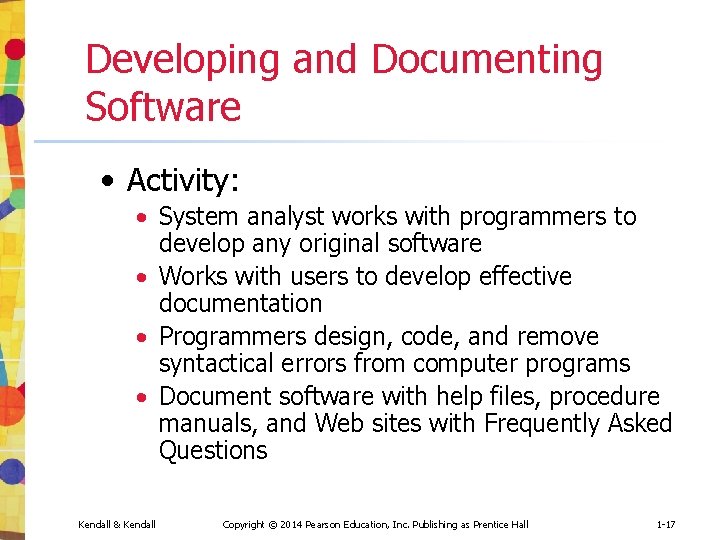 Developing and Documenting Software

• Activity:
  • System analyst works with programmers to develop any original software
  • Works with users to develop effective documentation
  • Programmers design, code, and remove syntactical errors from computer programs
  • Document software with help files, procedure manuals, and Web sites with Frequently Asked Questions

Kendall & Kendall    Copyright © 2014 Pearson Education, Inc. Publishing as Prentice Hall    1-17